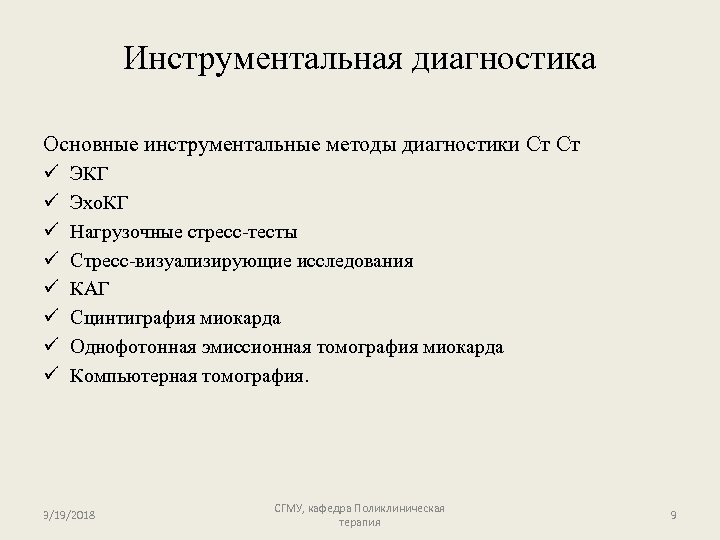 Инструментальная диагностика

Основные инструментальные методы диагностики Ст Ст

✓ ЭКГ
✓ ЭхоКГ
✓ Нагрузочные стресс-тесты
✓ Стресс-визуализирующие исследования
✓ КАГ
✓ Сцинтиграфия миокарда
✓ Однофотонная эмиссионная томография миокарда
✓ Компьютерная томография.

3/19/2018

СГМУ, кафедра Поликлиническая терапия

9